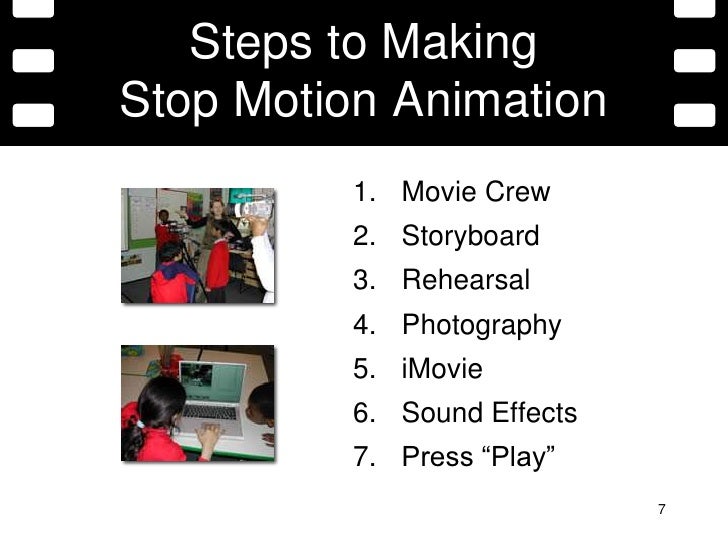 Steps to Making
Stop Motion Animation

1. Movie Crew
2. Storyboard
3. Rehearsal
4. Photography
5. iMovie
6. Sound Effects
7. Press “Play”

7